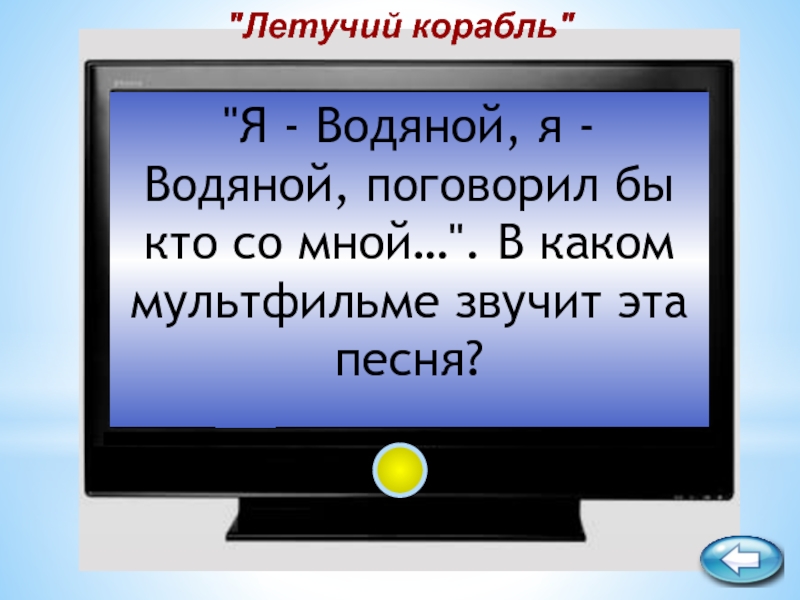 "Летучий корабль"

"Я - Водяной, я - Водяной, поговорил бы кто со мной…". В каком мультфильме звучит эта песня?